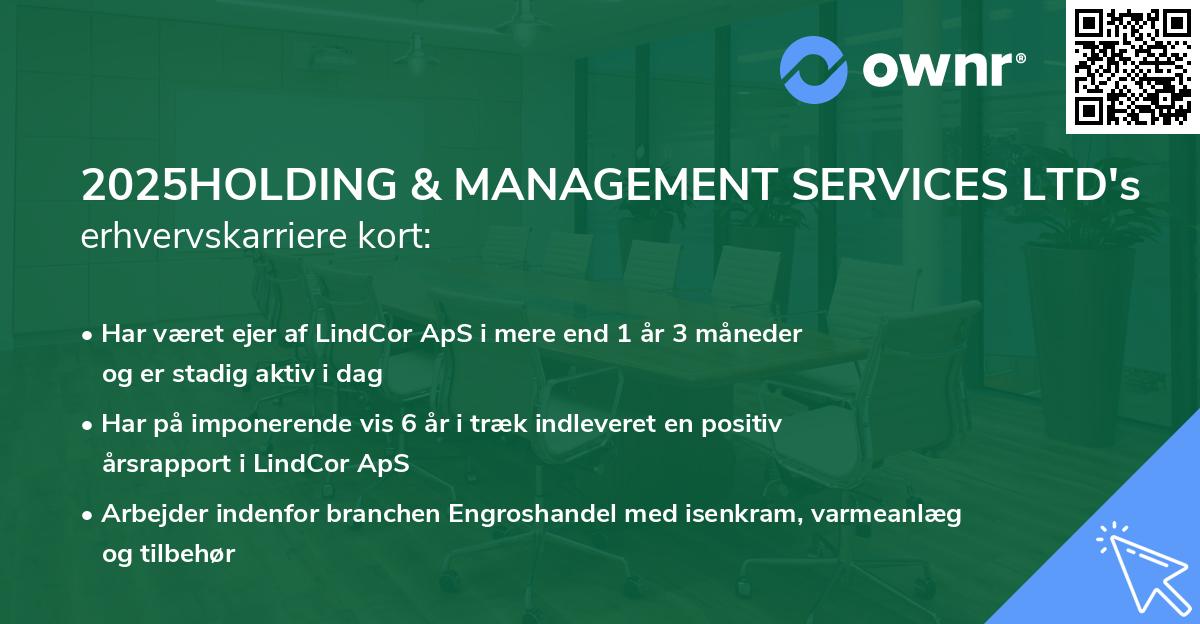 ownr®

2025HOLDING & MANAGEMENT SERVICES LTD's erhvervskarriere kort:

• Har været ejer af LindCor ApS i mere end 1 år 3 måneder og er stadig aktiv i dag

• Har på imponerende vis 6 år i træk indleveret en positiv årsrapport i LindCor ApS

• Arbejder indenfor branchen Engroshandel med isenkram, varmeanlæg og tilbehør